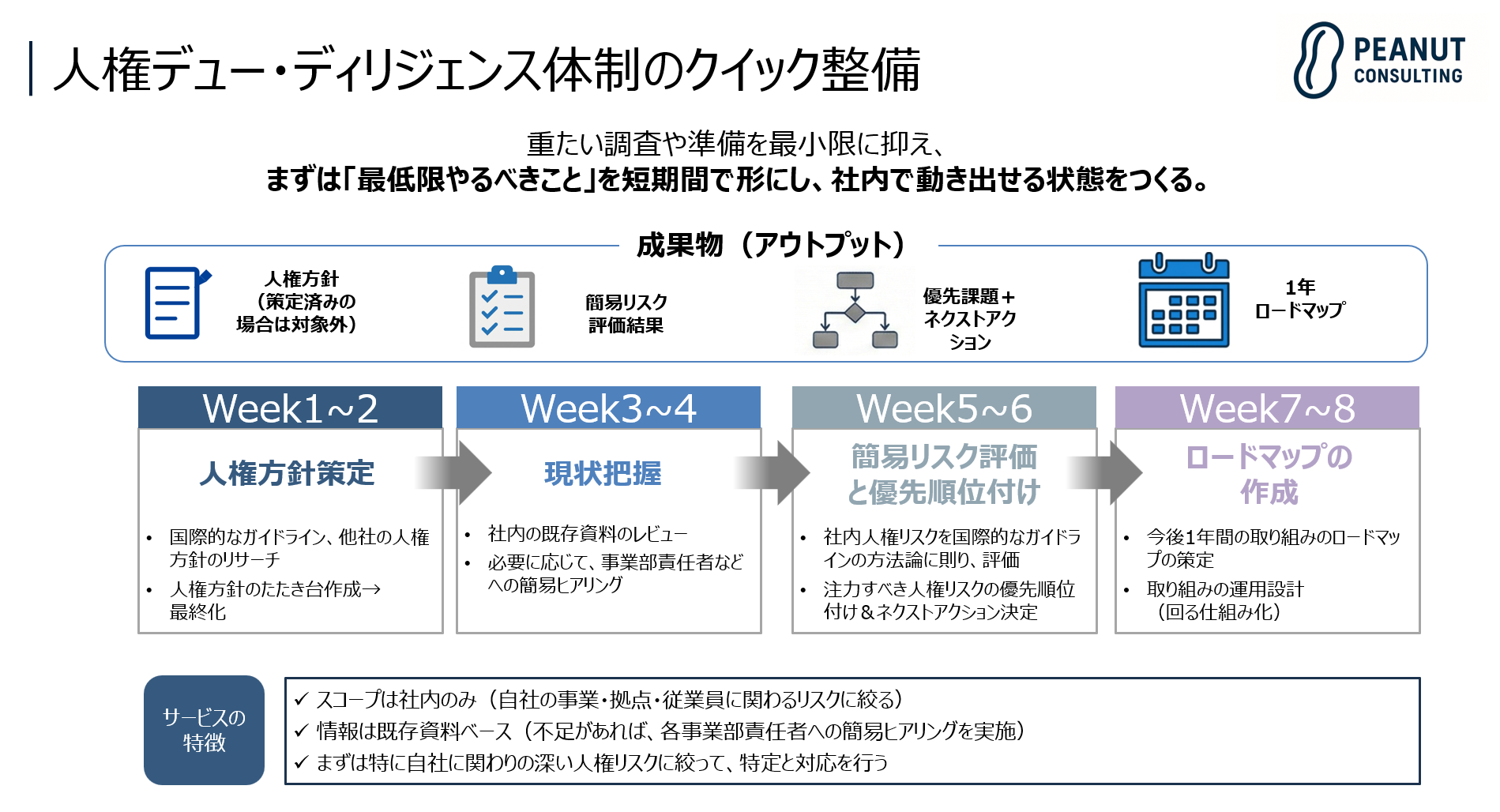 人権デュー・ディリジェンス体制のクイック整備

PEANUT CONSULTING

重たい調査や準備を最小限に抑え、
まずは「最低限やるべきこと」を短期間で形にし、社内で動き出せる状態をつくる。

成果物（アウトプット）

人権方針（策定済みの場合は対象外）

簡易リスク評価結果

優先課題＋ネクストアクション

1年ロードマップ

Week1～2
人権方針策定
• 国際的なガイドライン、他社の人権方針のリサーチ
• 人権方針のたたき台作成→最終化

Week3～4
現状把握
• 社内の既存資料のレビュー
• 必要に応じて、事業部責任者などへの簡易ヒアリング

Week5～6
簡易リスク評価と優先順位付け
• 社内人権リスクを国際的なガイドラインの方法論に則り、評価
• 注力すべき人権リスクの優先順位付け＆ネクストアクション決定

Week7～8
ロードマップの作成
• 今後1年間の取り組みのロードマップの策定
• 取り組みの運用設計（回る仕組み化）

サービスの特徴

✓ スコープは社内のみ（自社の事業・拠点・従業員に関わるリスクに絞る）
✓ 情報は既存資料ベース（不足があれば、各事業部責任者への簡易ヒアリングを実施）
✓ まずは特に自社に関わりの深い人権リスクに絞って、特定と対応を行う